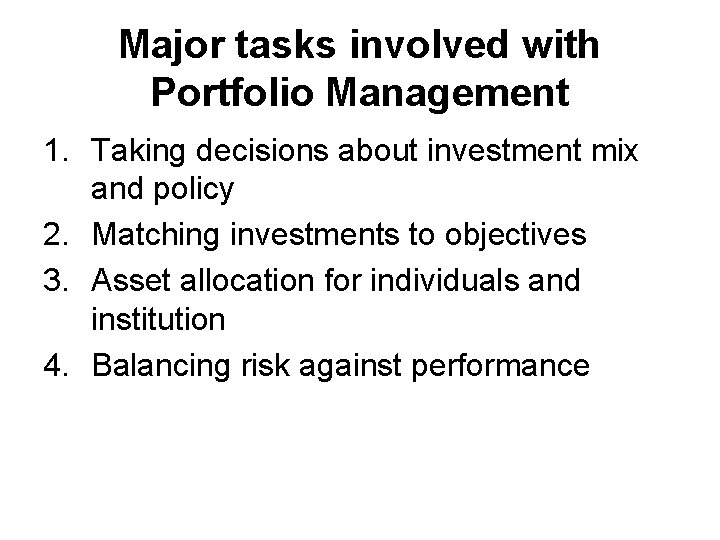 Major tasks involved with Portfolio Management

1. Taking decisions about investment mix and policy
2. Matching investments to objectives
3. Asset allocation for individuals and institution
4. Balancing risk against performance